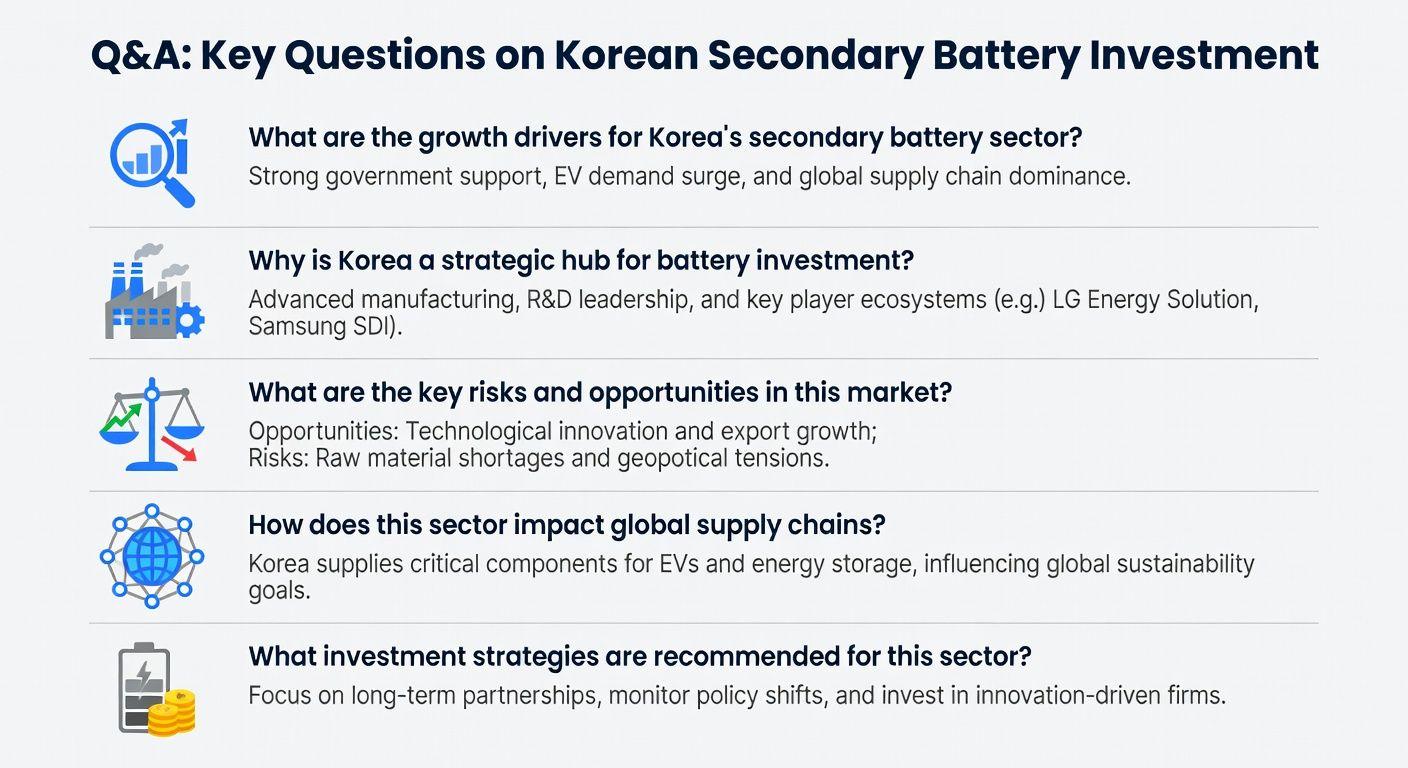 Q&A: Key Questions on Korean Secondary Battery Investment

What are the growth drivers for Korea's secondary battery sector?
Strong government support, EV demand surge, and global supply chain dominance.

Why is Korea a strategic hub for battery investment?
Advanced manufacturing, R&D leadership, and key player ecosystems (e.g.) LG Energy Solution, Samsung SDI).

What are the key risks and opportunities in this market?
Opportunities: Technological innovation and export growth;
Risks: Raw material shortages and geopotical tensions.

How does this sector impact global supply chains?
Korea supplies critical components for EVs and energy storage, influencing global sustainability goals.

What investment strategies are recommended for this sector?
Focus on long-term partnerships, monitor policy shifts, and invest in innovation-driven firms.